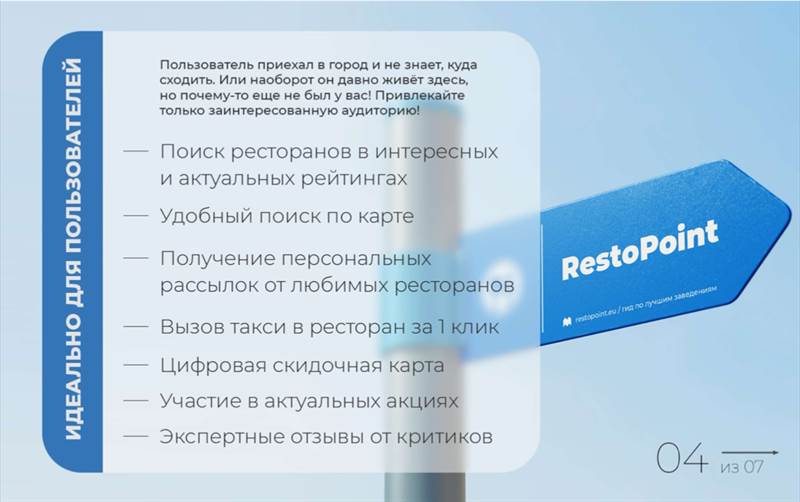 ИДЕАЛЬНО ДЛЯ ПОЛЬЗОВАТЕЛЕЙ

Пользователь приехал в город и не знает, куда сходить. Или наоборот он давно живёт здесь, но почему-то еще не был у вас! Привлекайте только заинтересованную аудиторию!

— Поиск ресторанов в интересных и актуальных рейтингах

— Удобный поиск по карте

— Получение персональных рассылок от любимых ресторанов

— Вызов такси в ресторан за 1 клик

— Цифровая скидочная карта

— Участие в актуальных акциях

— Экспертные отзывы от критиков

RestoPoint

restopoint.eu / гид по лучшим заведениям

04 из 07